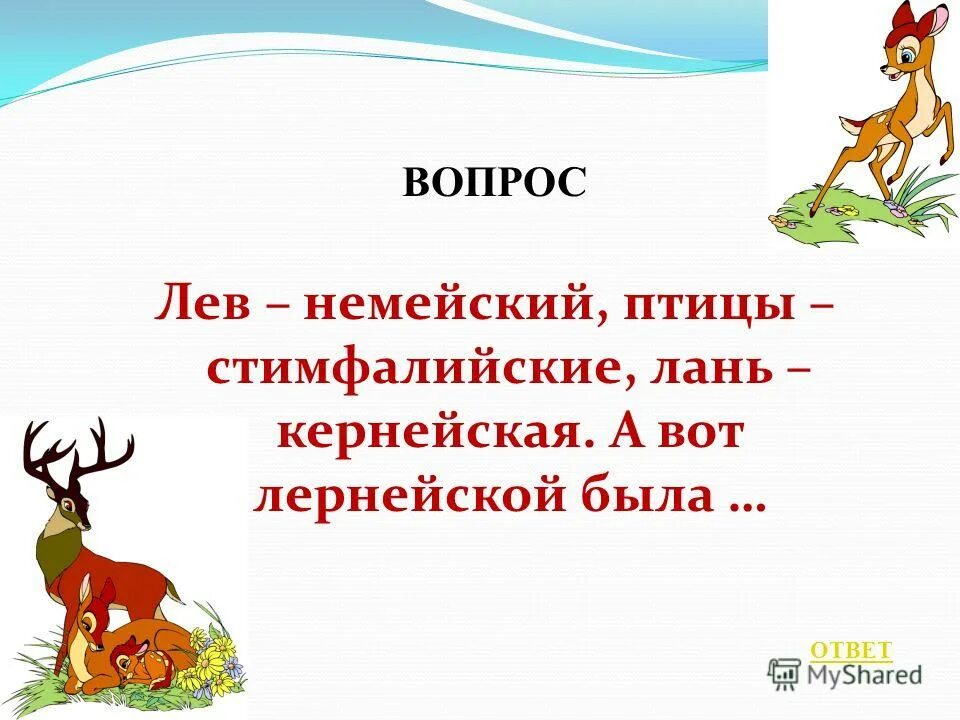 ВОПРОС

Лев – немейский, птицы – стимфалийские, лань – кернейская. А вот лернейской была …

ОТВЕТ

MyShared